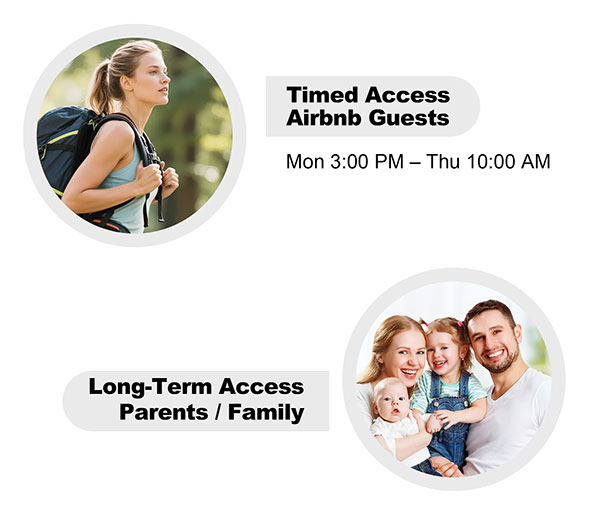 Timed Access
Airbnb Guests

Mon 3:00 PM – Thu 10:00 AM

Long-Term Access
Parents / Family